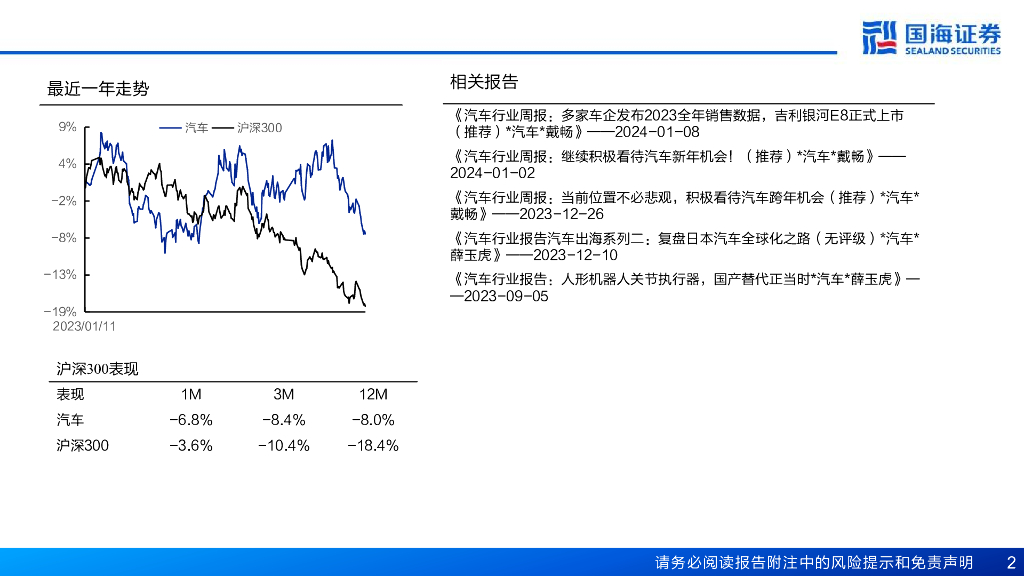 国海证券
SEALAND SECURITIES

最近一年走势

汽车 沪深300

9%
4%
-2%
-8%
-13%
-19%
2023/01/11

沪深300表现

| 表现 | 1M | 3M | 12M |
|---|---|---|---|
| 汽车 | -6.8% | -8.4% | -8.0% |
| 沪深300 | -3.6% | -10.4% | -18.4% |

相关报告

《汽车行业周报：多家车企发布2023全年销售数据，吉利银河E8正式上市（推荐）*汽车*戴畅》——2024-01-08

《汽车行业周报：继续积极看待汽车新年机会！（推荐）*汽车*戴畅》——2024-01-02

《汽车行业周报：当前位置不必悲观，积极看待汽车跨年机会（推荐）*汽车*戴畅》——2023-12-26

《汽车行业报告汽车出海系列二：复盘日本汽车全球化之路（无评级）*汽车*薛玉虎》——2023-12-10

《汽车行业报告：人形机器人关节执行器，国产替代正当时*汽车*薛玉虎》——2023-09-05

请务必阅读报告附注中的风险提示和免责声明 2